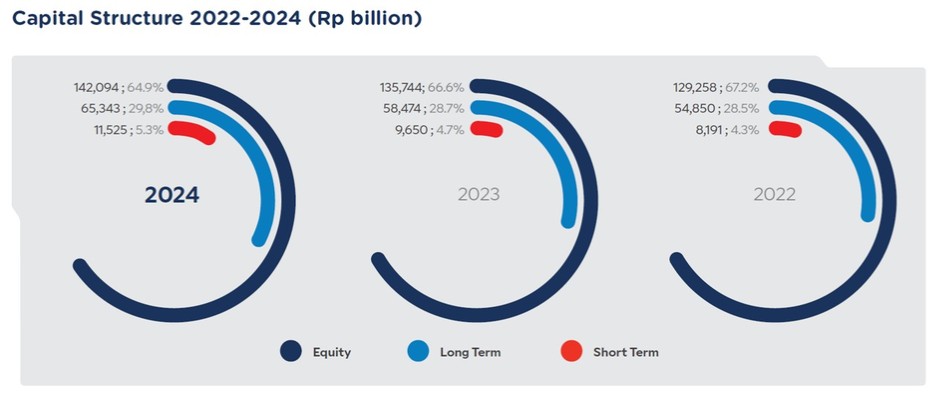 Capital Structure 2022-2024 (Rp billion)

142,094 ; 64.9%
65,343 ; 29,8%
11,525 ; 5.3%
2024

135,744; 66.6%
58,474 ; 28.7%
9,650 ; 4.7%
2023

129,258 ; 67.2%
54,850 ; 28.5%
8,191 ; 4.3%
2022

Equity
Long Term
Short Term